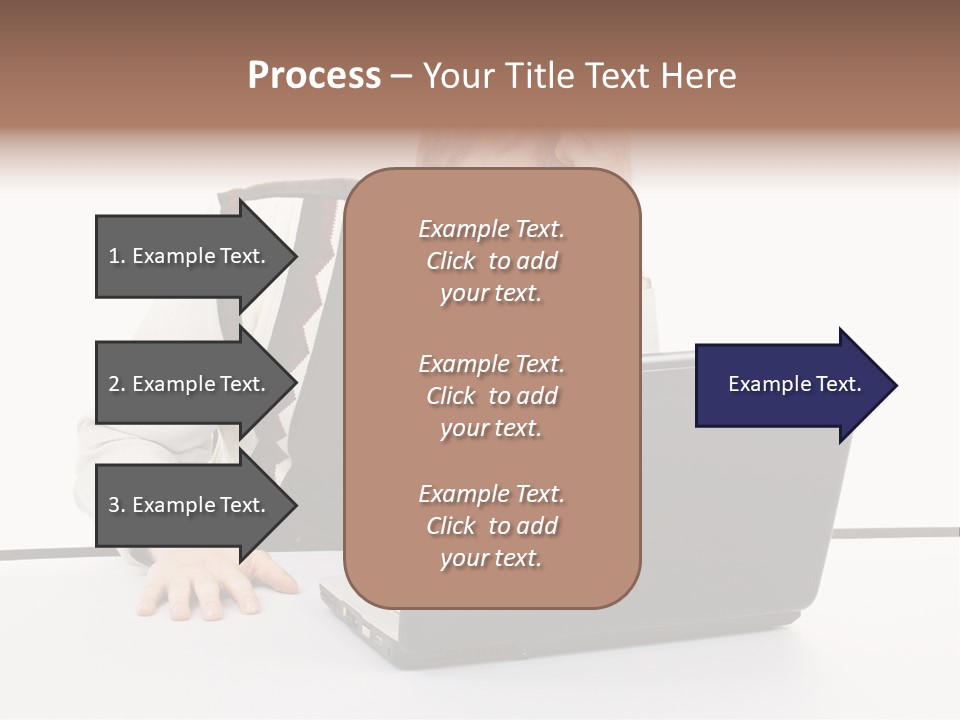 Process – Your Title Text Here

1. Example Text.

2. Example Text.

3. Example Text.

Example Text. Click to add your text.

Example Text. Click to add your text.

Example Text. Click to add your text.

Example Text.